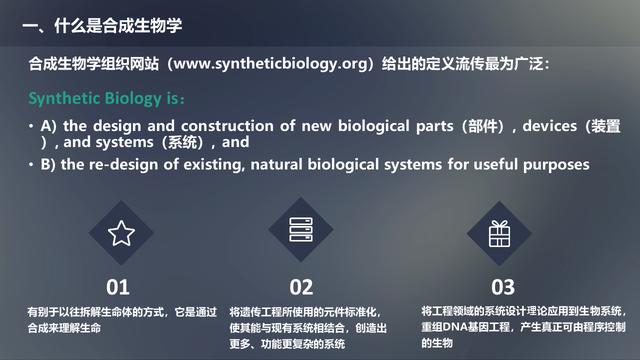 一、什么是合成生物学

合成生物学组织网站（www.syntheticbiology.org）给出的定义流传最为广泛：

Synthetic Biology is：

• A) the design and construction of new biological parts（部件）, devices（装置）, and systems（系统）, and

• B) the re-design of existing, natural biological systems for useful purposes

01

有别于以往拆解生命体的方式，它是通过合成来理解生命

02

将遗传工程所使用的元件标准化，使其能与现有系统相结合，创造出更多、功能更复杂的系统

03

将工程领域的系统设计理论应用到生物系统，重组DNA基因工程，产生真正可由程序控制的生物